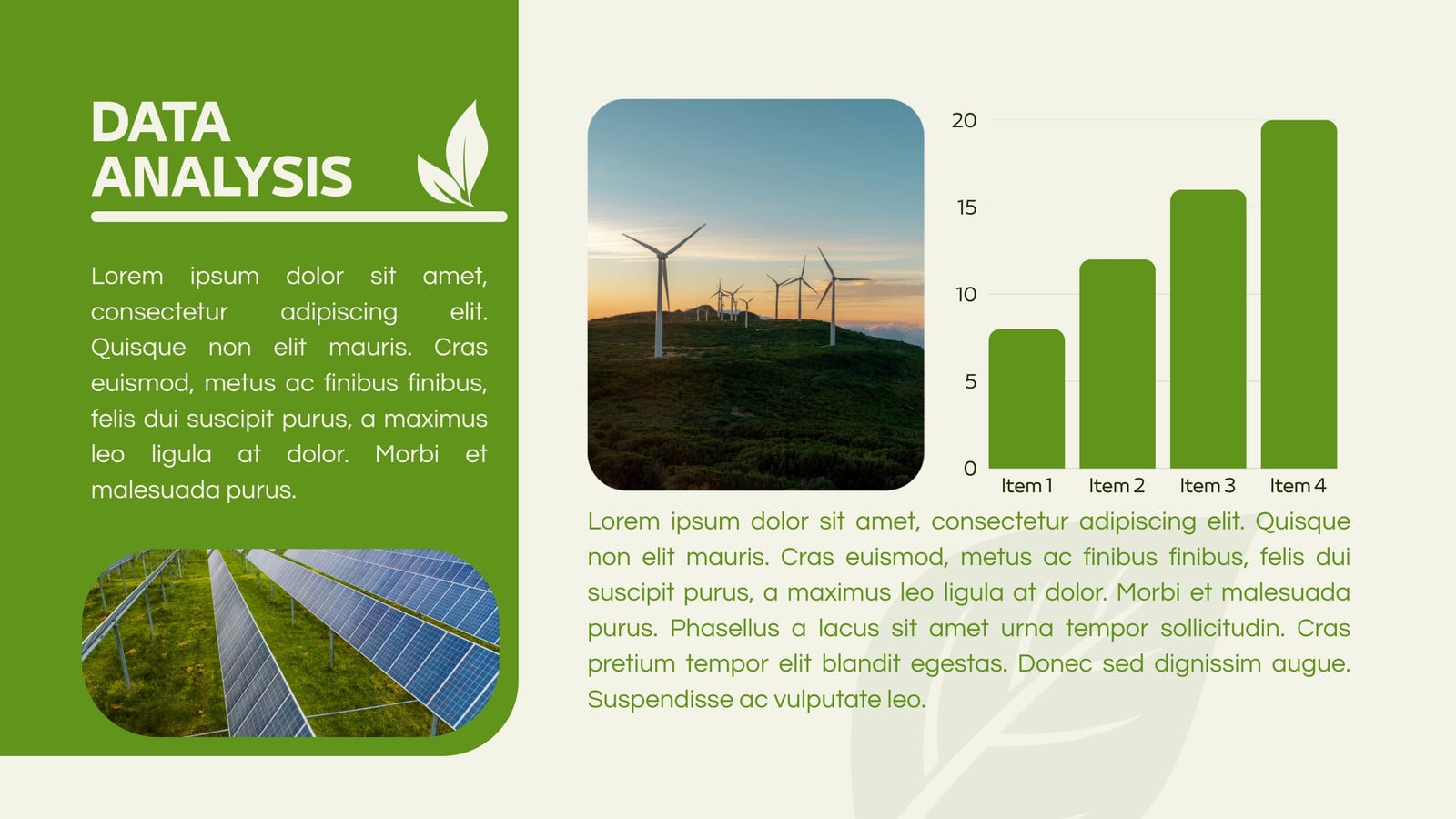 DATA ANALYSIS

Lorem ipsum dolor sit amet, consectetur adipiscing elit. Quisque non elit mauris. Cras euismod, metus ac finibus finibus, felis dui suscipit purus, a maximus leo ligula at dolor. Morbi et malesuada purus.

20
15
10
5
0
Item 1
Item 2
Item 3
Item 4

Lorem ipsum dolor sit amet, consectetur adipiscing elit. Quisque non elit mauris. Cras euismod, metus ac finibus finibus, felis dui suscipit purus, a maximus leo ligula at dolor. Morbi et malesuada purus. Phasellus a lacus sit amet urna tempor sollicitudin. Cras pretium tempor elit blandit egestas. Donec sed dignissim augue. Suspendisse ac vulputate leo.